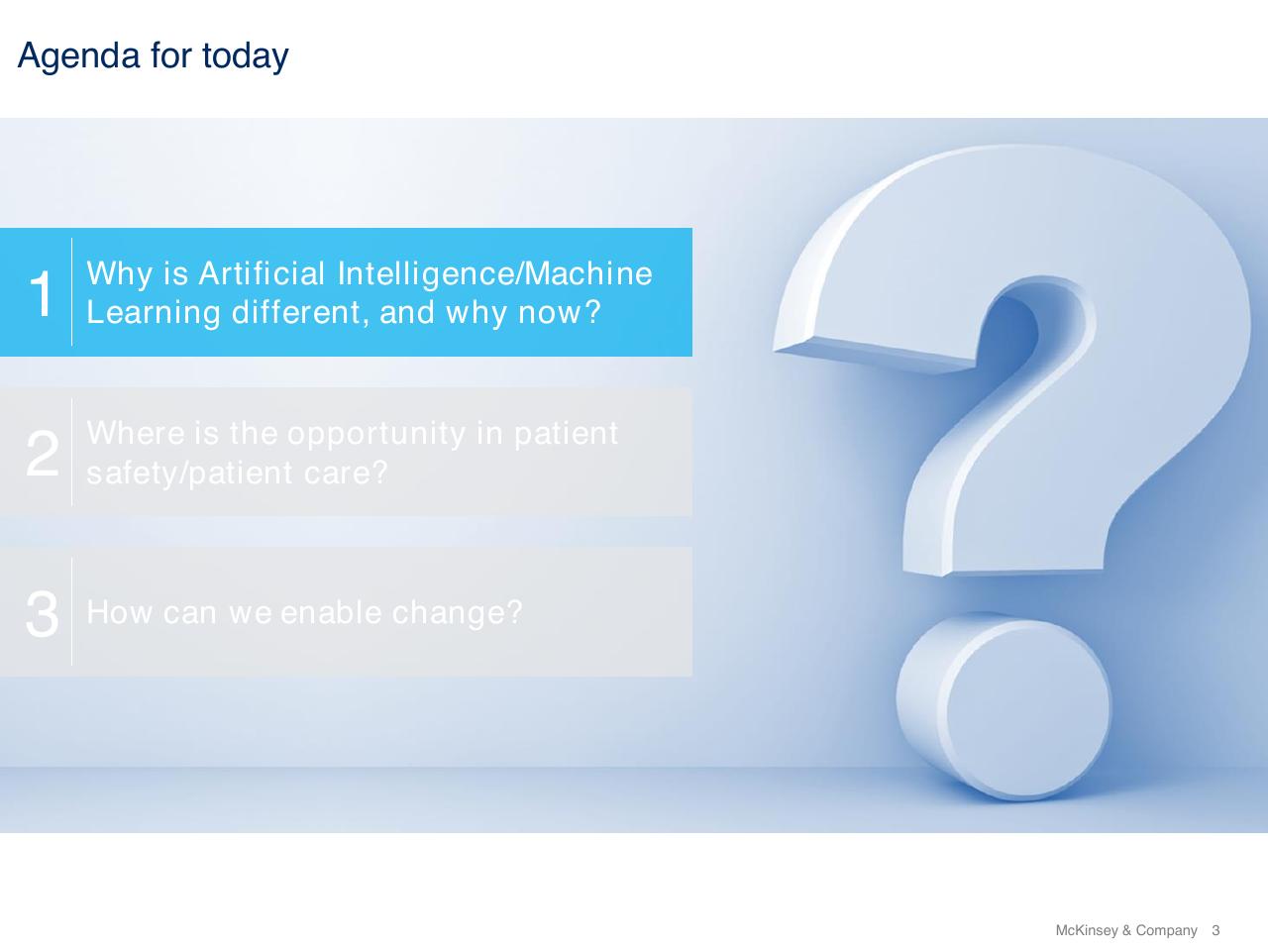 Agenda for today

1 Why is Artificial Intelligence/Machine Learning different, and why now?

2 Where is the opportunity in patient safety/patient care?

3 How can we enable change?

McKinsey & Company 3